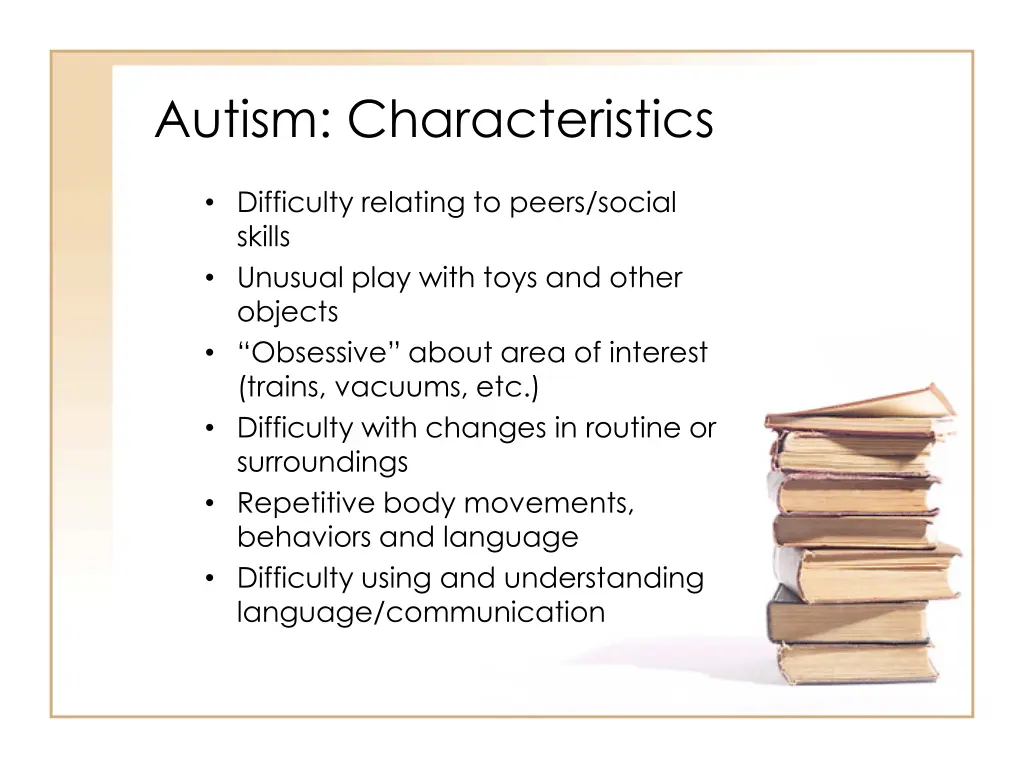 Autism: Characteristics

• Difficulty relating to peers/social skills
• Unusual play with toys and other objects
• “Obsessive” about area of interest (trains, vacuums, etc.)
• Difficulty with changes in routine or surroundings
• Repetitive body movements, behaviors and language
• Difficulty using and understanding language/communication